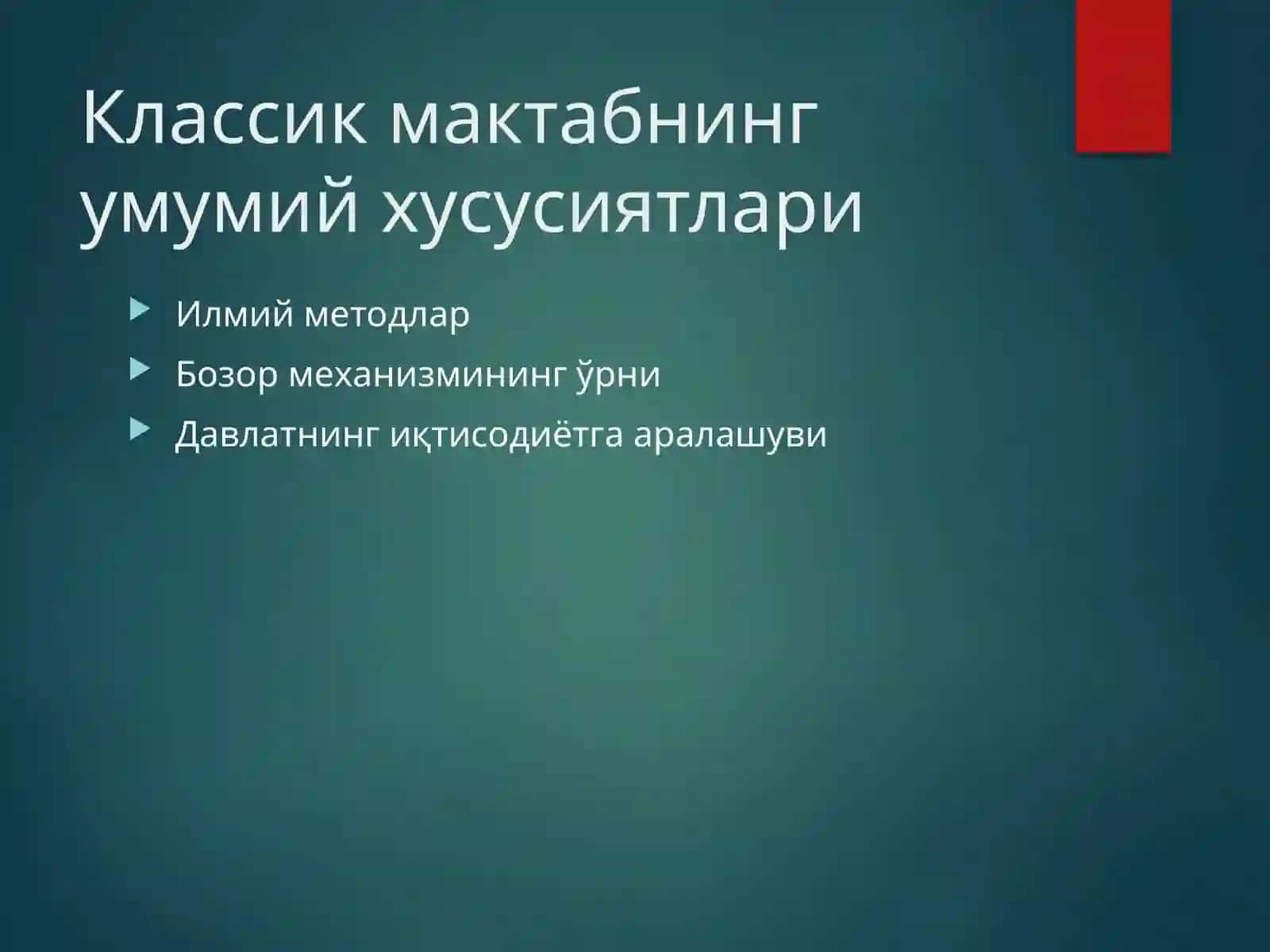 Классик мактабнинг умумий хусусиятлари

Илмий методлар

Бозор механизмининг ўрни

Давлатнинг иқтисодиётга аралашуви